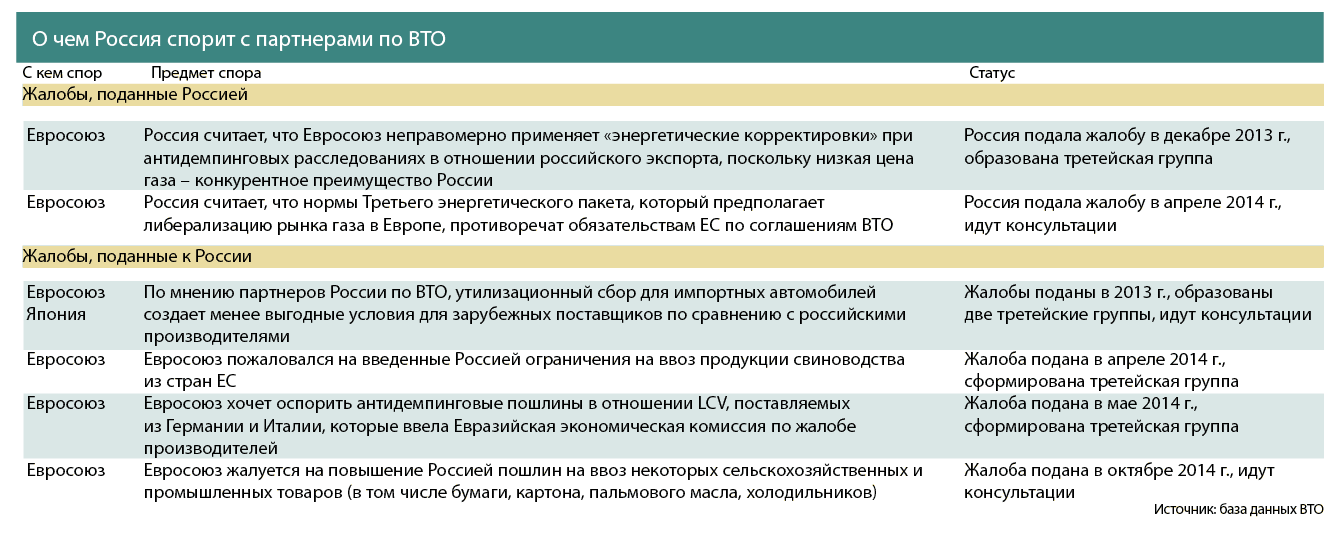 О чем Россия спорит с партнерами по ВТО

| С кем спор | Предмет спора | Статус |
|---|---|---|
| Жалобы, поданные Россией | | |
| Евросоюз | Россия считает, что Евросоюз неправомерно применяет «энергетические корректировки» при антидемпинговых расследованиях в отношении российского экспорта, поскольку низкая цена газа – конкурентное преимущество России | Россия подала жалобу в декабре 2013 г., образована третейская группа |
| Евросоюз | Россия считает, что нормы Третьего энергетического пакета, который предполагает либерализацию рынка газа в Европе, противоречат обязательствам ЕС по соглашениям ВТО | Россия подала жалобу в апреле 2014 г., идут консультации |
| Жалобы, поданные к России | | |
| Евросоюз Япония | По мнению партнеров России по ВТО, утилизационный сбор для импортных автомобилей создает менее выгодные условия для зарубежных поставщиков по сравнению с российскими производителями | Жалобы поданы в 2013 г., образованы две третейские группы, идут консультации |
| Евросоюз | Евросоюз пожаловался на введенные Россией ограничения на ввоз продукции свиноводства из стран ЕС | Жалоба подана в апреле 2014 г., сформирована третейская группа |
| Евросоюз | Евросоюз хочет оспорить антидемпинговые пошлины в отношении LCV, поставляемых из Германии и Италии, которые ввела Евразийская экономическая комиссия по жалобе производителей | Жалоба подана в мае 2014 г., сформирована третейская группа |
| Евросоюз | Евросоюз жалуется на повышение Россией пошлин на ввоз некоторых сельскохозяйственных и промышленных товаров (в том числе бумаги, картона, пальмового масла, холодильников) | Жалоба подана в октябре 2014 г., идут консультации |

Источник: база данных ВТО